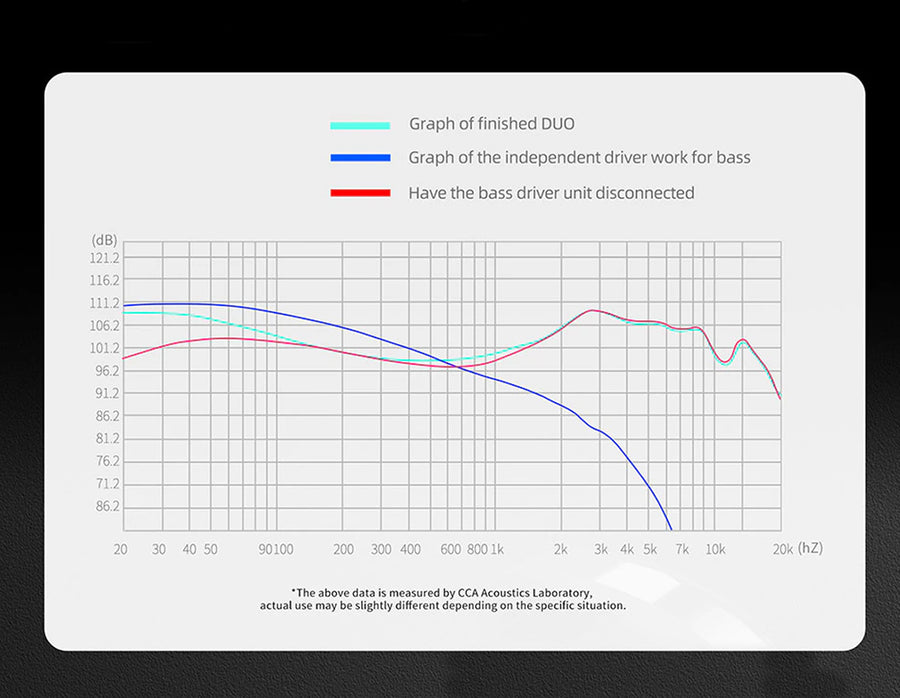 Graph of finished DUO
Graph of the independent driver work for bass
Have the bass driver unit disconnected

(dB)
121.2
116.2
111.2
106.2
101.2
96.2
91.2
86.2
81.2
76.2
71.2
86.2

20 30 40 50 90100 200 300 400 600 800 1k 2k 3k 4k 5k 7k 10k 20k (hZ)

*The above data is measured by CCA Acoustics Laboratory, actual use may be slightly different depending on the specific situation.